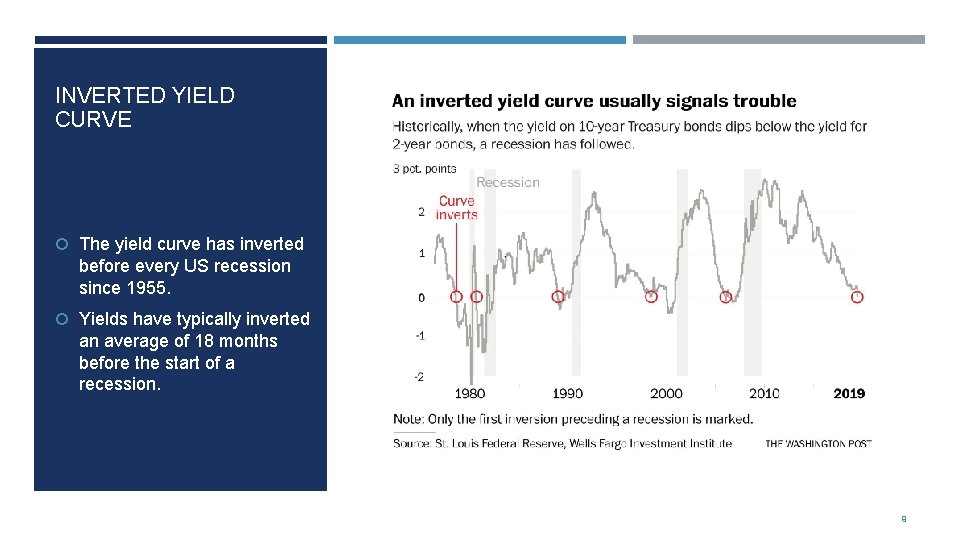 INVERTED YIELD CURVE

The yield curve has inverted before every US recession since 1955.

Yields have typically inverted an average of 18 months before the start of a recession.

An inverted yield curve usually signals trouble

Historically, when the yield on 10-year Treasury bonds dips below the yield for 2-year bonds, a recession has followed.

3 pct. points

Recession

Curve inverts

2

1

0

-1

-2

1980

1990

2000

2010

2019

Note: Only the first inversion preceding a recession is marked.

Source: St. Louis Federal Reserve, Wells Fargo Investment Institute

THE WASHINGTON POST

8